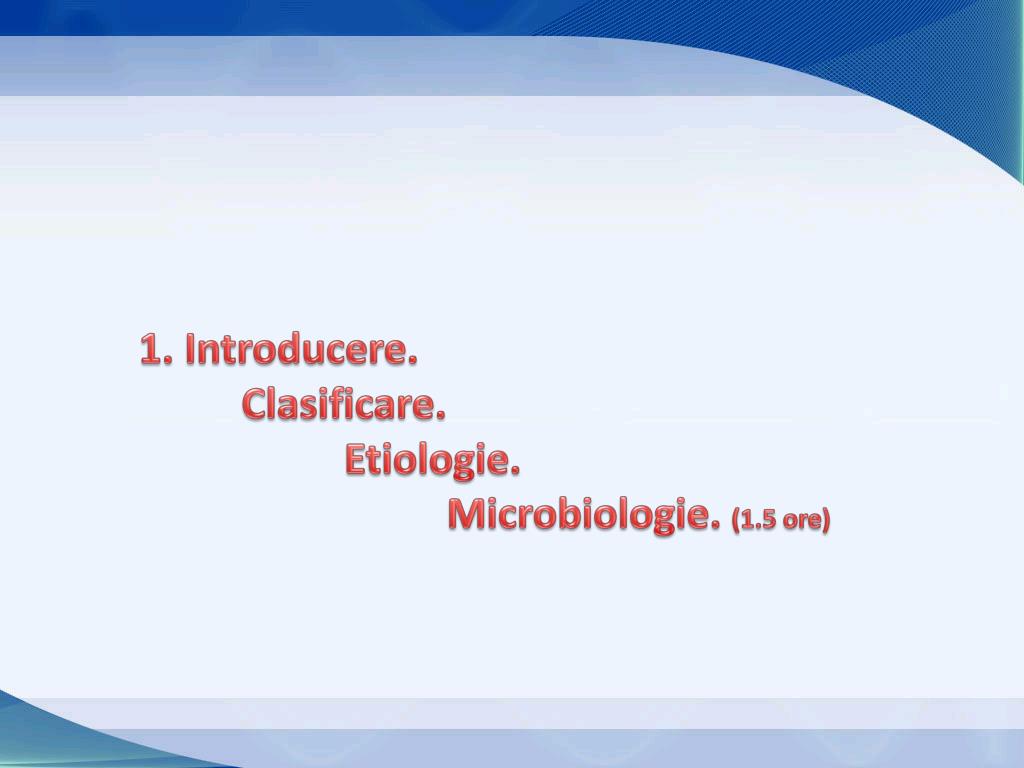 1. Introducere.
Clasificare.
Etiologie.
Microbiologie. (1.5 ore)